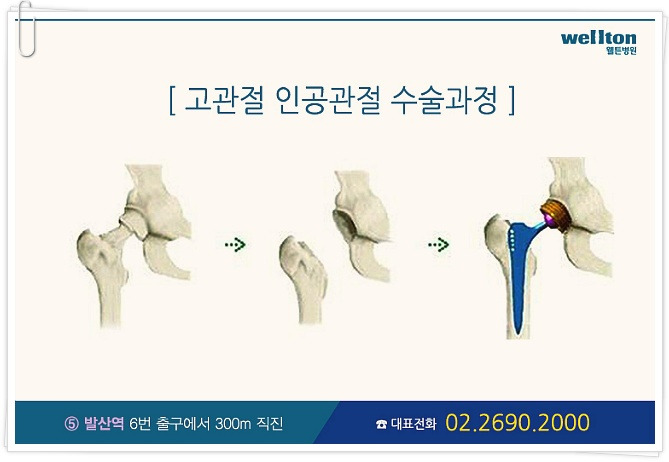 wellton
웰튼병원

[ 고관절 인공관절 수술과정 ]

⑤ 발산역 6번 출구에서 300m 직진

☎ 대표전화 02.2690.2000